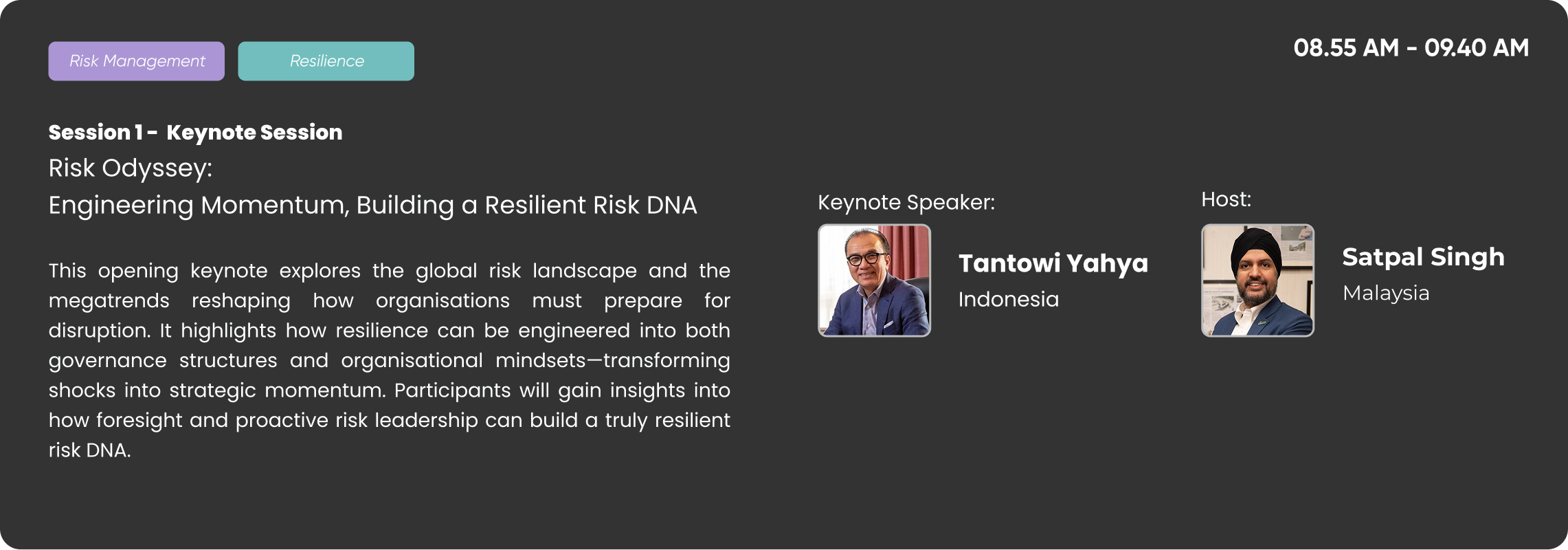 Risk Management

Resilience

08.55 AM - 09.40 AM

Session 1 - Keynote Session

Risk Odyssey:
Engineering Momentum, Building a Resilient Risk DNA

This opening keynote explores the global risk landscape and the megatrends reshaping how organisations must prepare for disruption. It highlights how resilience can be engineered into both governance structures and organisational mindsets—transforming shocks into strategic momentum. Participants will gain insights into how foresight and proactive risk leadership can build a truly resilient risk DNA.

Keynote Speaker:

Tantowi Yahya
Indonesia

Host:

Satpal Singh
Malaysia